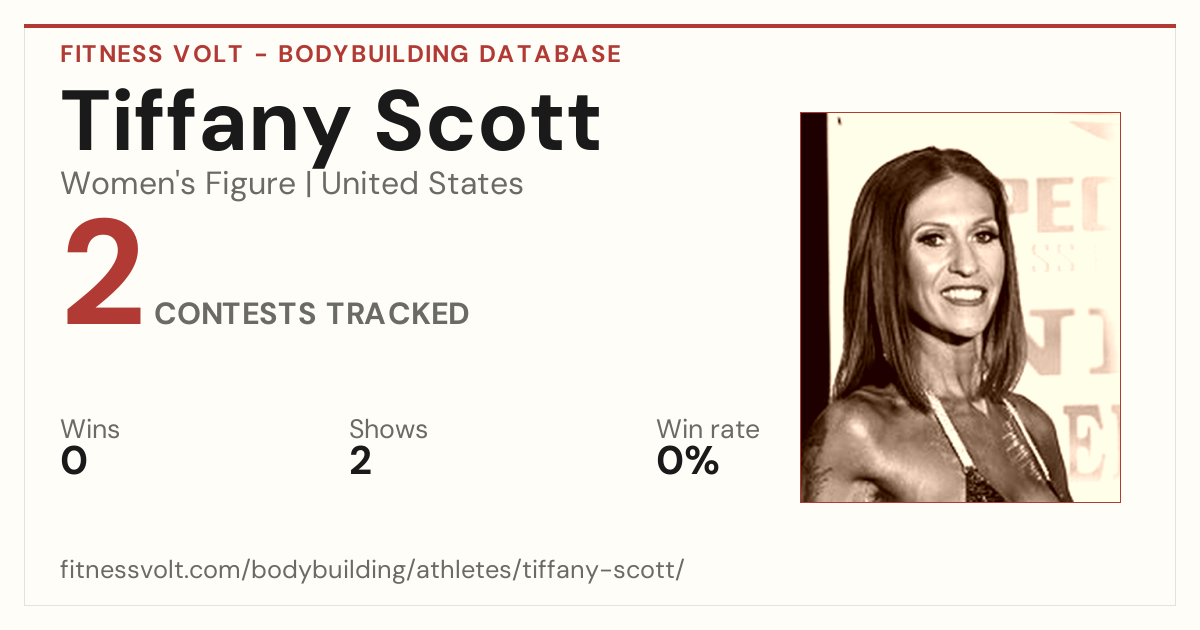 FITNESS VOLT - BODYBUILDING DATABASE

Tiffany Scott

Women's Figure | United States

2 CONTESTS TRACKED

Wins
0

Shows
2

Win rate
0%

fitnessvolt.com/bodybuilding/athletes/tiffany-scott/